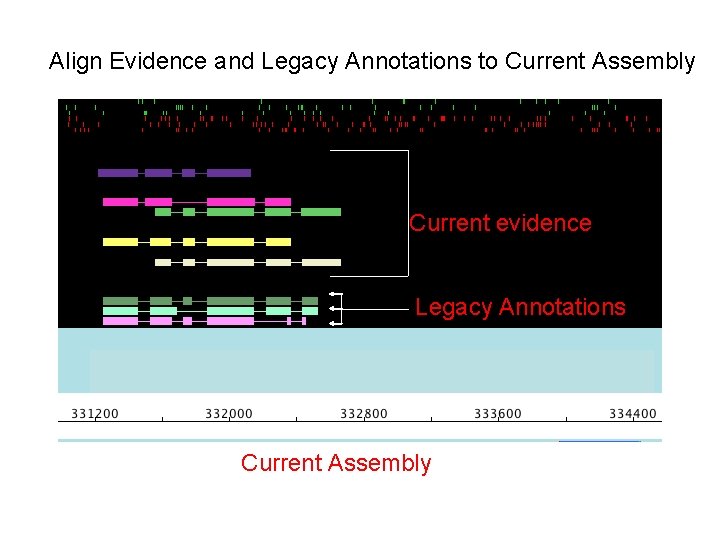 Align Evidence and Legacy Annotations to Current Assembly

Current evidence

Legacy Annotations

331200
332000
332800
333600
334400

Current Assembly